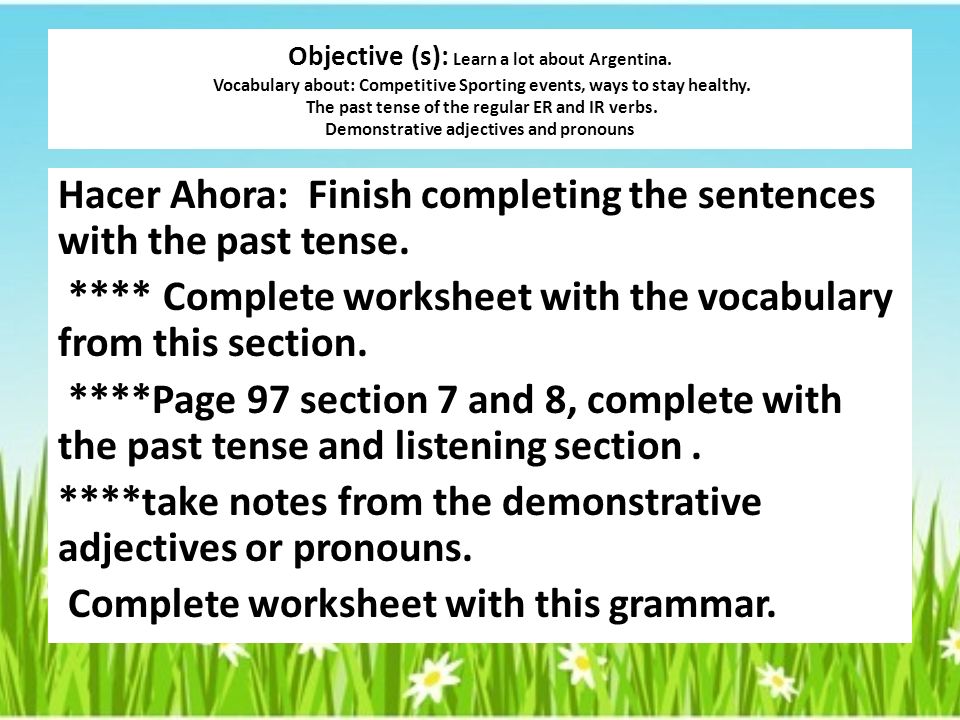 Objective (s): Learn a lot about Argentina.
Vocabulary about: Competitive Sporting events, ways to stay healthy.
The past tense of the regular ER and IR verbs.
Demonstrative adjectives and pronouns

Hacer Ahora: Finish completing the sentences with the past tense.

**** Complete worksheet with the vocabulary from this section.

****Page 97 section 7 and 8, complete with the past tense and listening section .

****take notes from the demonstrative adjectives or pronouns.

Complete worksheet with this grammar.